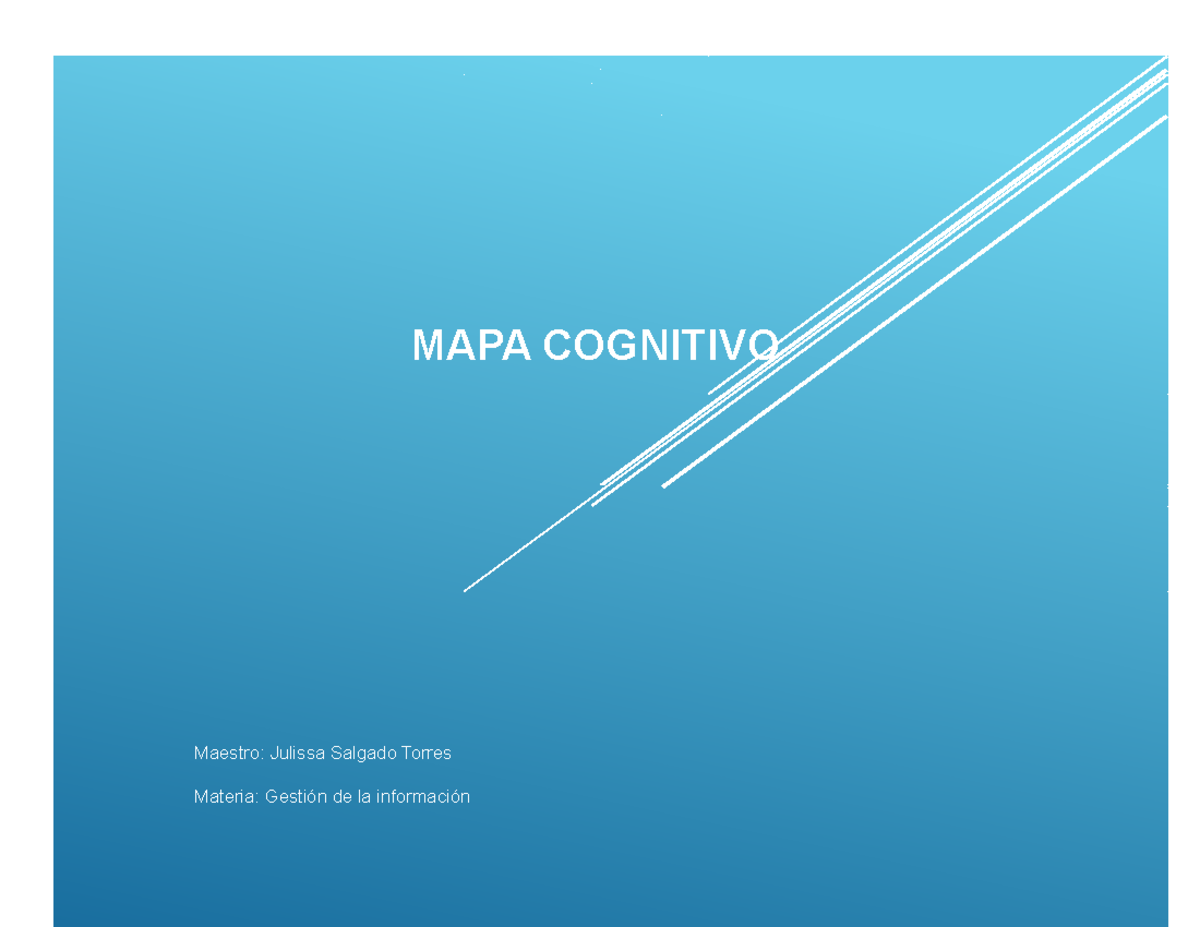 MAPA COGNITIVO

Maestro: Julissa Salgado Torres

Materia: Gestión de la información